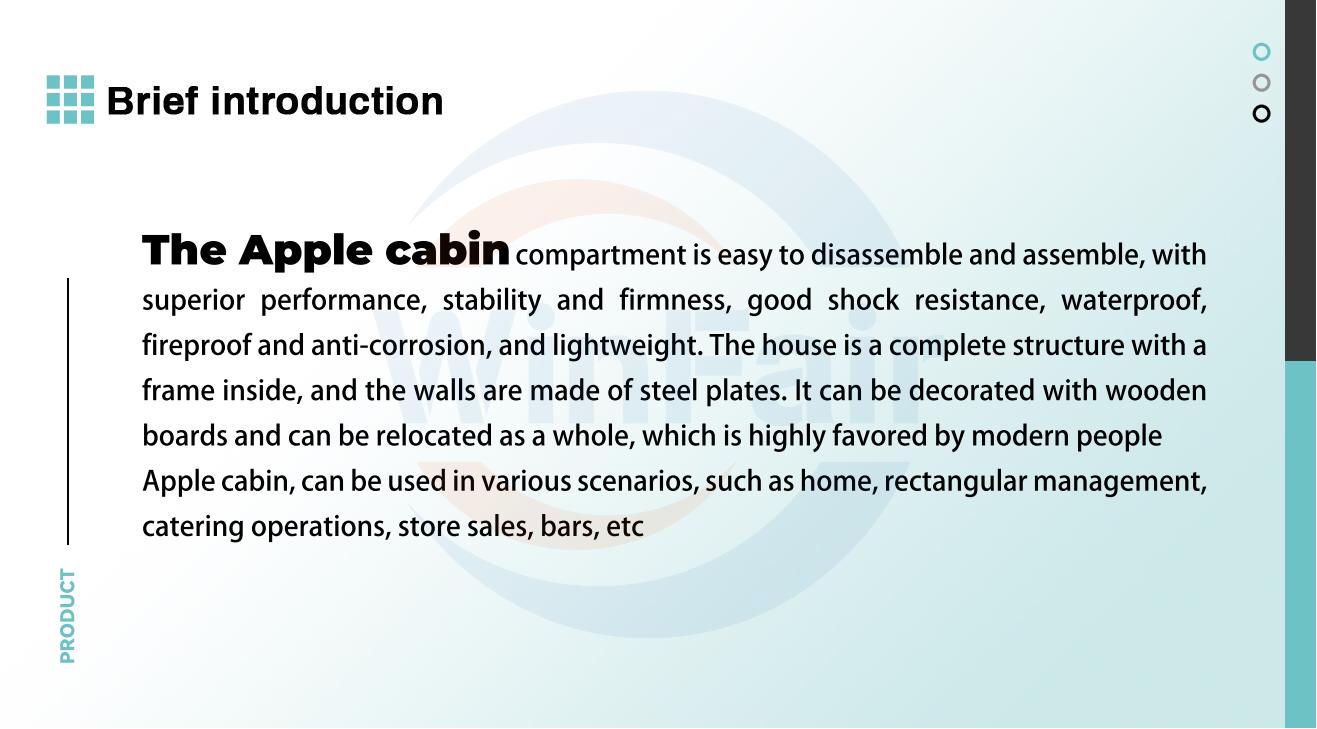 Brief introduction

The Apple cabin compartment is easy to disassemble and assemble, with superior performance, stability and firmness, good shock resistance, waterproof, fireproof and anti-corrosion, and lightweight. The house is a complete structure with a frame inside, and the walls are made of steel plates. It can be decorated with wooden boards and can be relocated as a whole, which is highly favored by modern people Apple cabin, can be used in various scenarios, such as home, rectangular management, catering operations, store sales, bars, etc

PRODUCT

WinFair